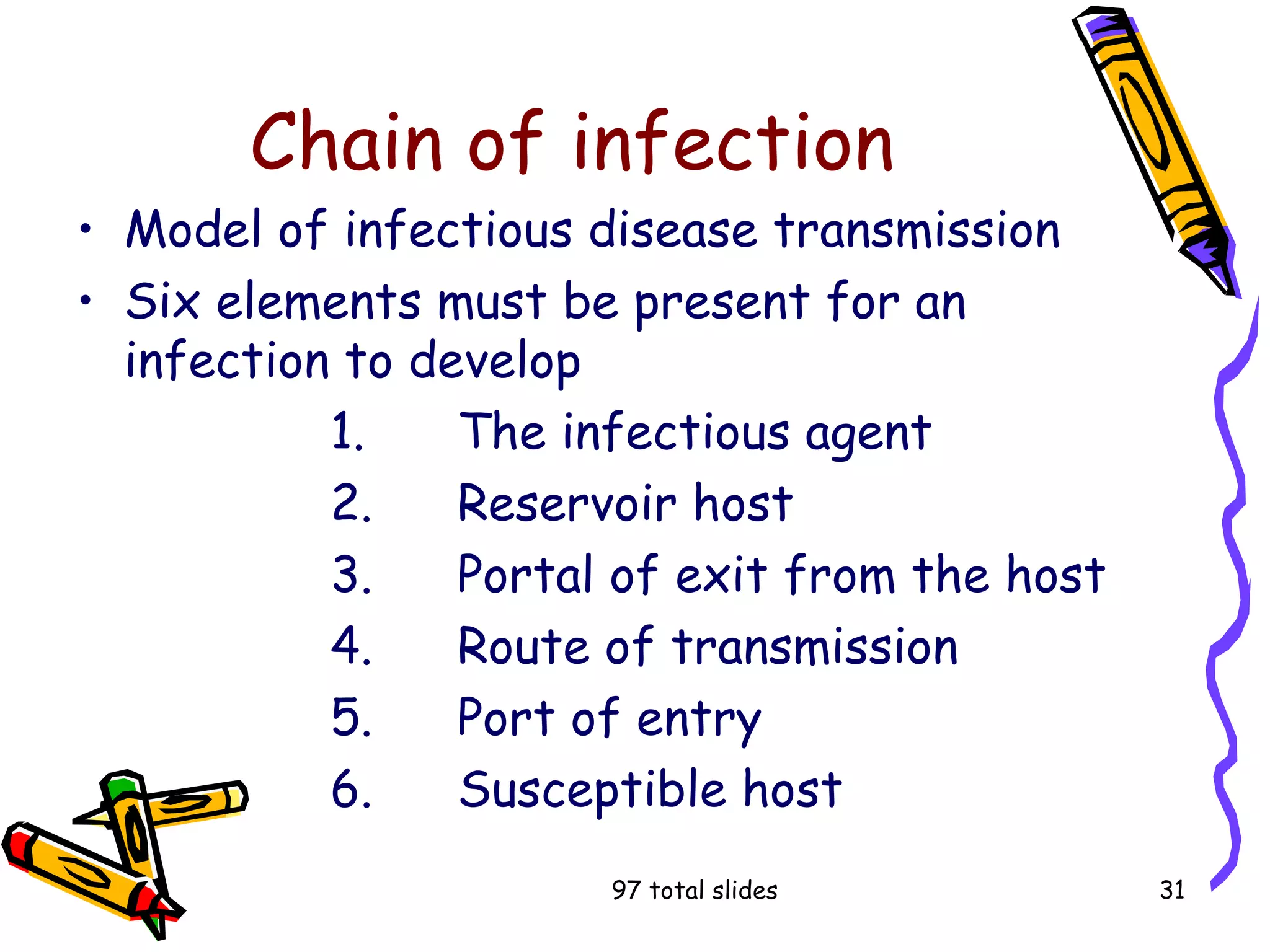 Chain of infection

• Model of infectious disease transmission
• Six elements must be present for an infection to develop

1. The infectious agent
2. Reservoir host
3. Portal of exit from the host
4. Route of transmission
5. Port of entry
6. Susceptible host

97 total slides

31